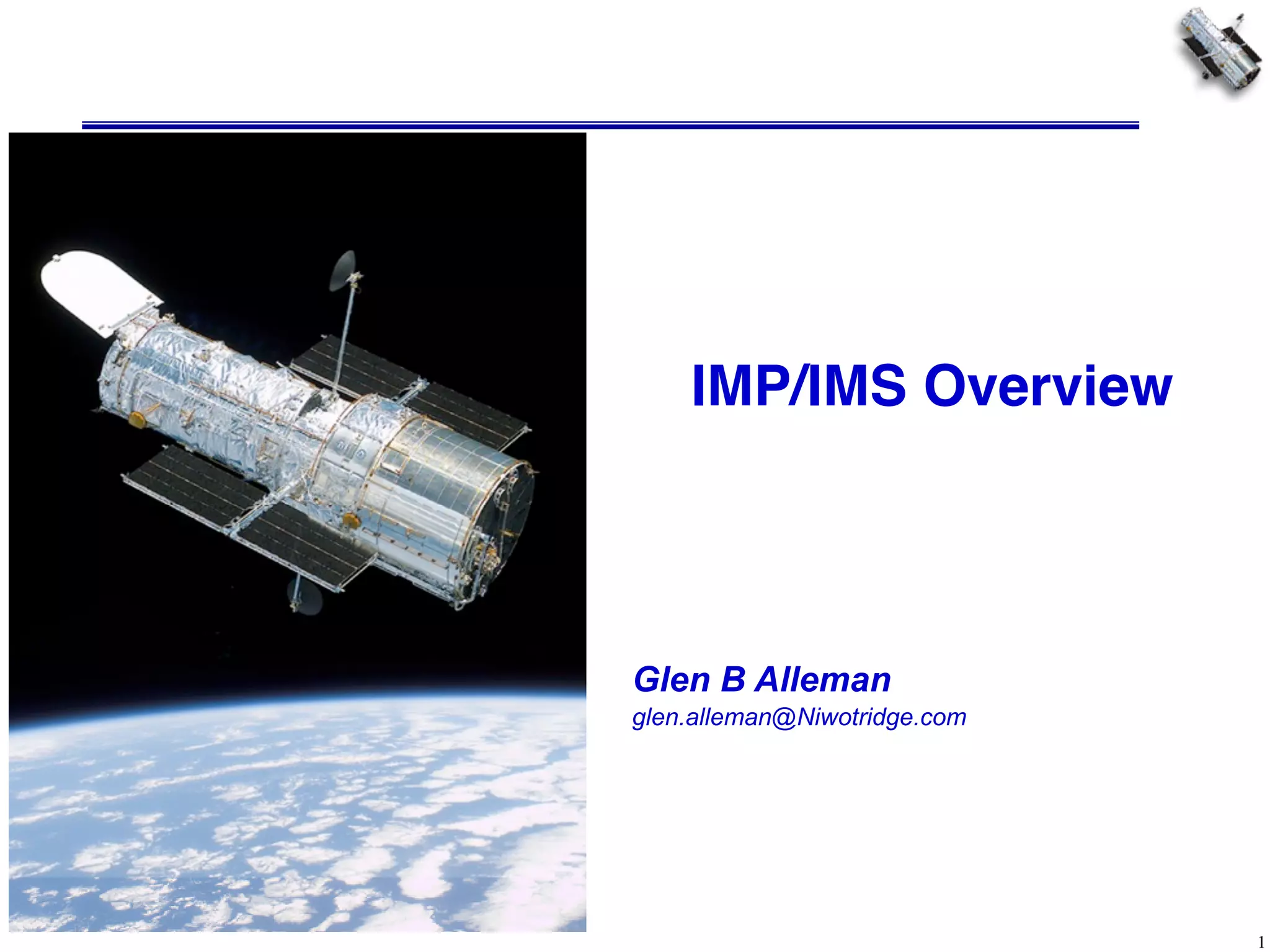 IMP/IMS Overview

Glen B Alleman
glen.alleman@Niwotridge.com

1